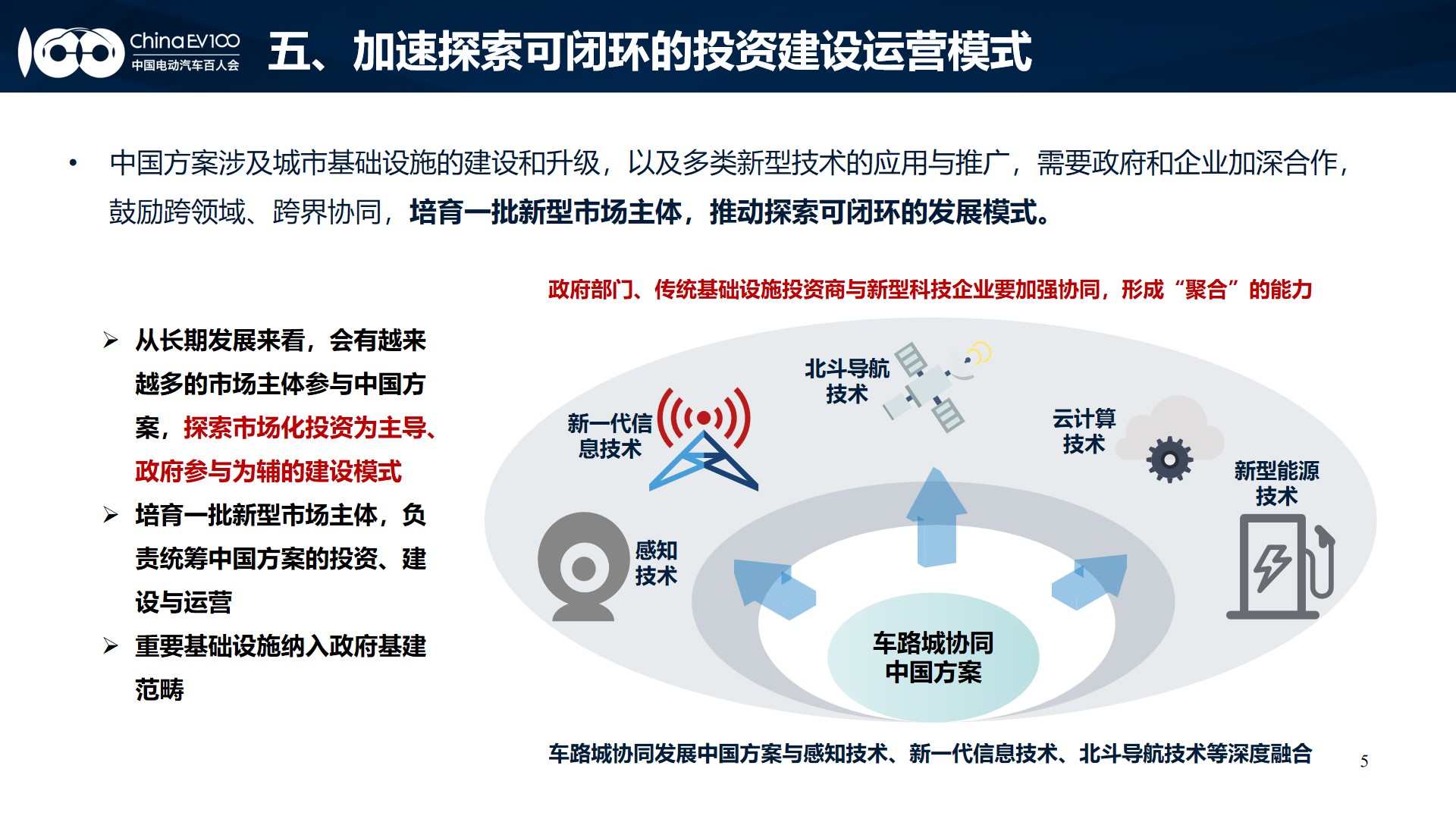 ChinaEV100
中国电动汽车百人会

五、加速探索可闭环的投资建设运营模式

• 中国方案涉及城市基础设施的建设和升级，以及多类新型技术的应用与推广，需要政府和企业加深合作，鼓励跨领域、跨界协同，培育一批新型市场主体，推动探索可闭环的发展模式。

➢ 从长期发展来看，会有越来越多的市场主体参与中国方案，探索市场化投资为主导、政府参与为辅的建设模式

➢ 培育一批新型市场主体，负责统筹中国方案的投资、建设与运营

➢ 重要基础设施纳入政府基建范畴

政府部门、传统基础设施投资商与新型科技企业要加强协同，形成“聚合”的能力

新一代信息技术

北斗导航技术

云计算技术

新型能源技术

感知技术

车路城协同中国方案

车路城协同发展中国方案与感知技术、新一代信息技术、北斗导航技术等深度融合

5